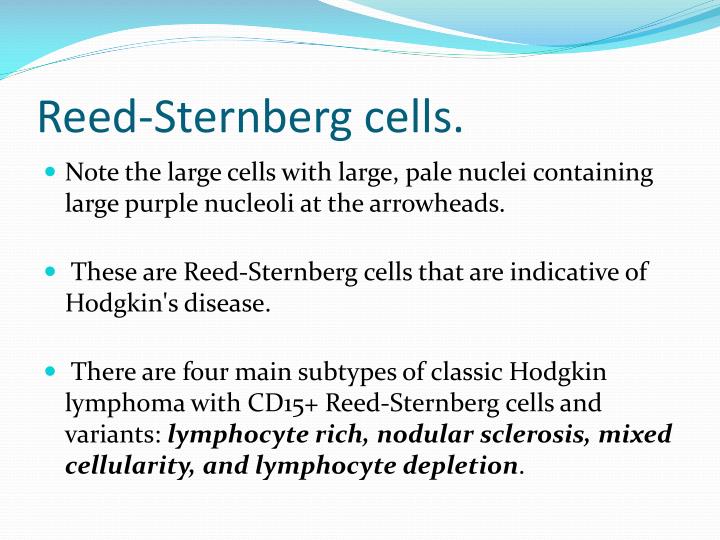 Reed-Sternberg cells.

• Note the large cells with large, pale nuclei containing large purple nucleoli at the arrowheads.

• These are Reed-Sternberg cells that are indicative of Hodgkin's disease.

• There are four main subtypes of classic Hodgkin lymphoma with CD15+ Reed-Sternberg cells and variants: lymphocyte rich, nodular sclerosis, mixed cellularity, and lymphocyte depletion.